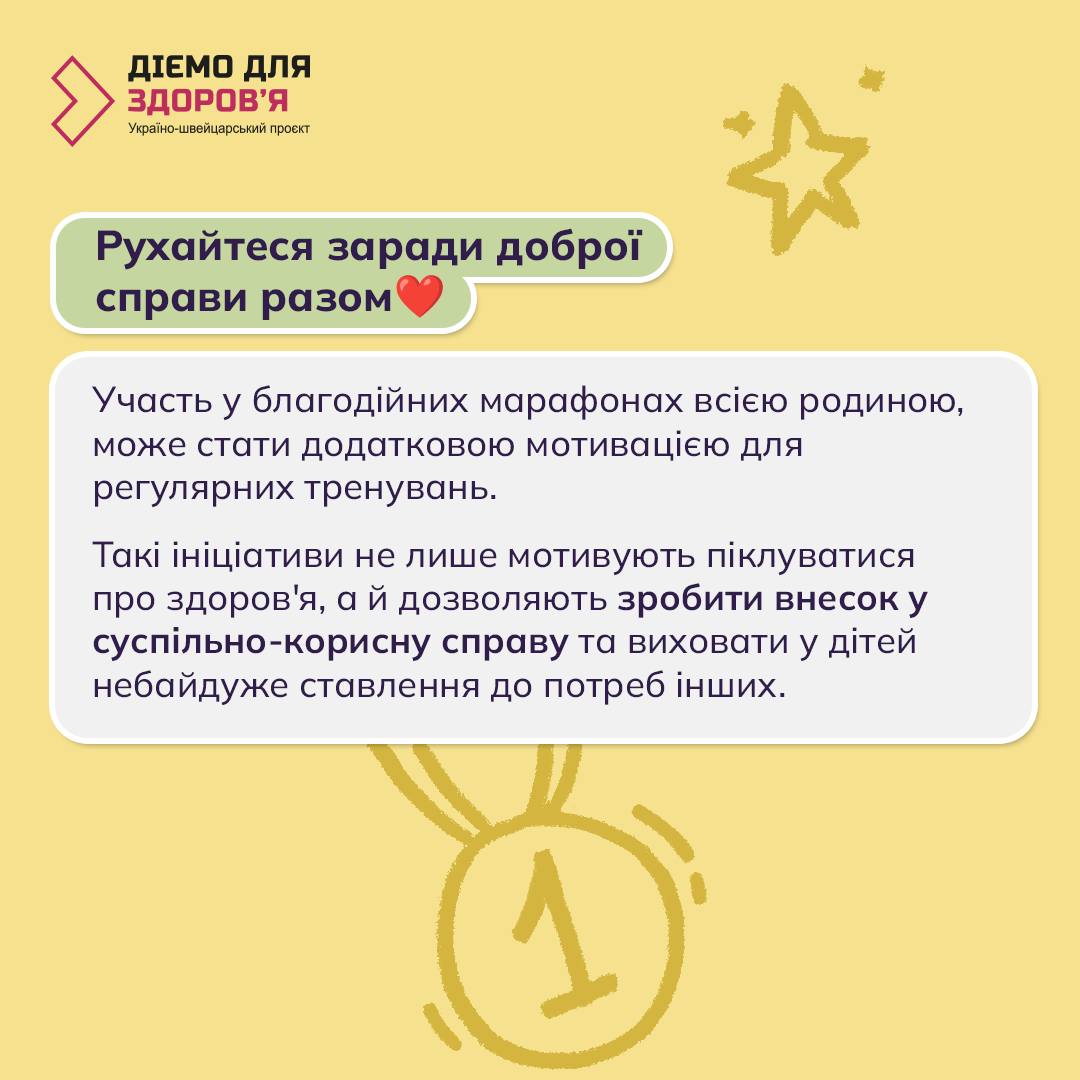 ДІЄМО ДЛЯ ЗДОРОВ'Я
Україно-швейцарський проєкт

Рухайтеся заради доброї справи разом❤️

Участь у благодійних марафонах всією родиною, може стати додатковою мотивацією для регулярних тренувань.

Такі ініціативи не лише мотивують піклуватися про здоров'я, а й дозволяють зробити внесок у суспільно-корисну справу та виховати у дітей небайдуже ставлення до потреб інших.

1